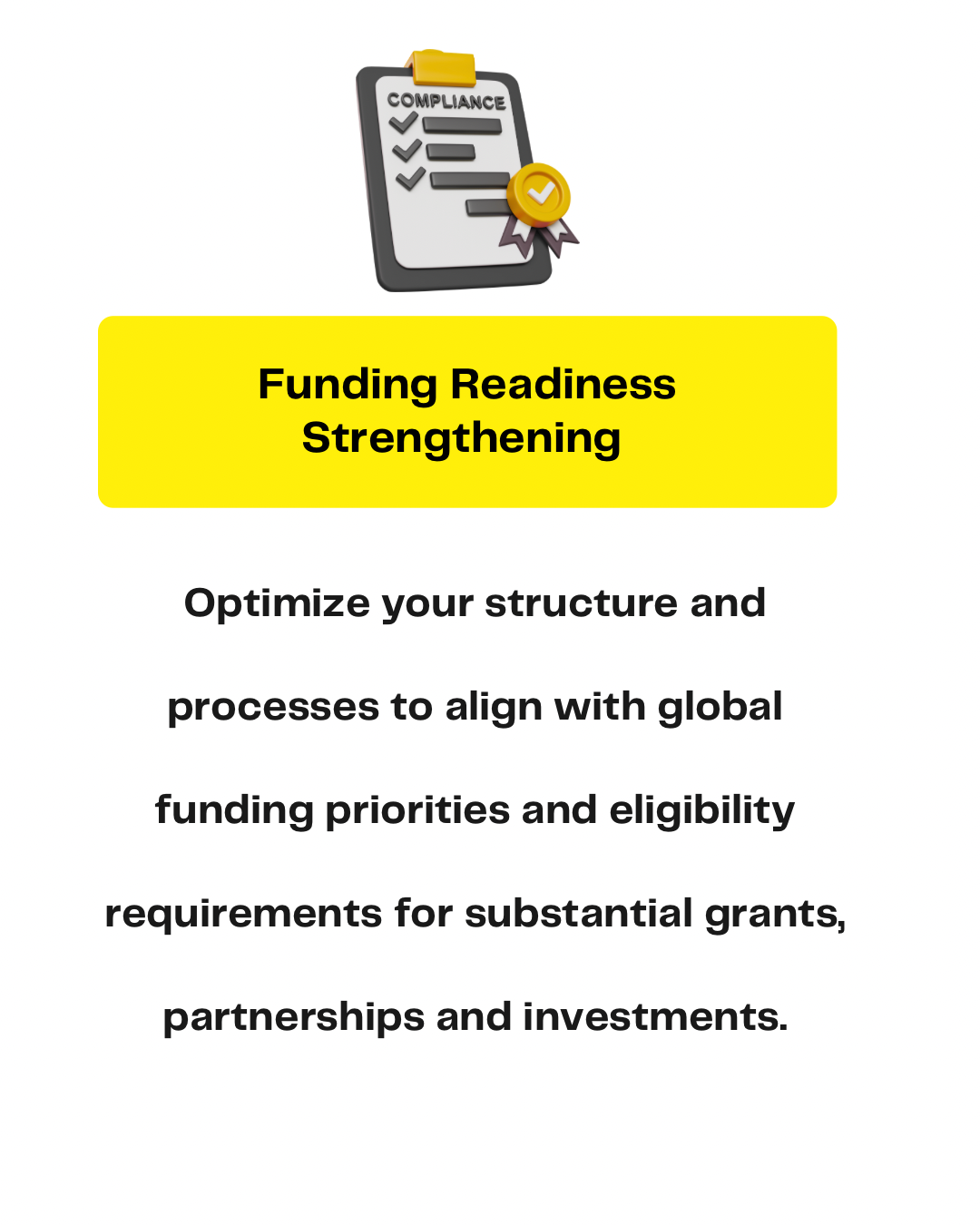 COMPLIANCE

Funding Readiness Strengthening

Optimize your structure and processes to align with global funding priorities and eligibility requirements for substantial grants, partnerships and investments.